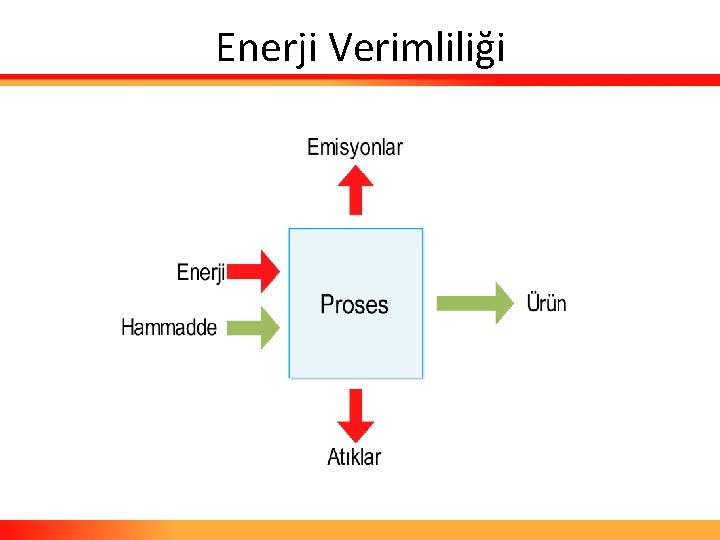 Enerji Verimliliği

Emisyonlar

Enerji

Hammadde

Proses

Ürün

Atıklar